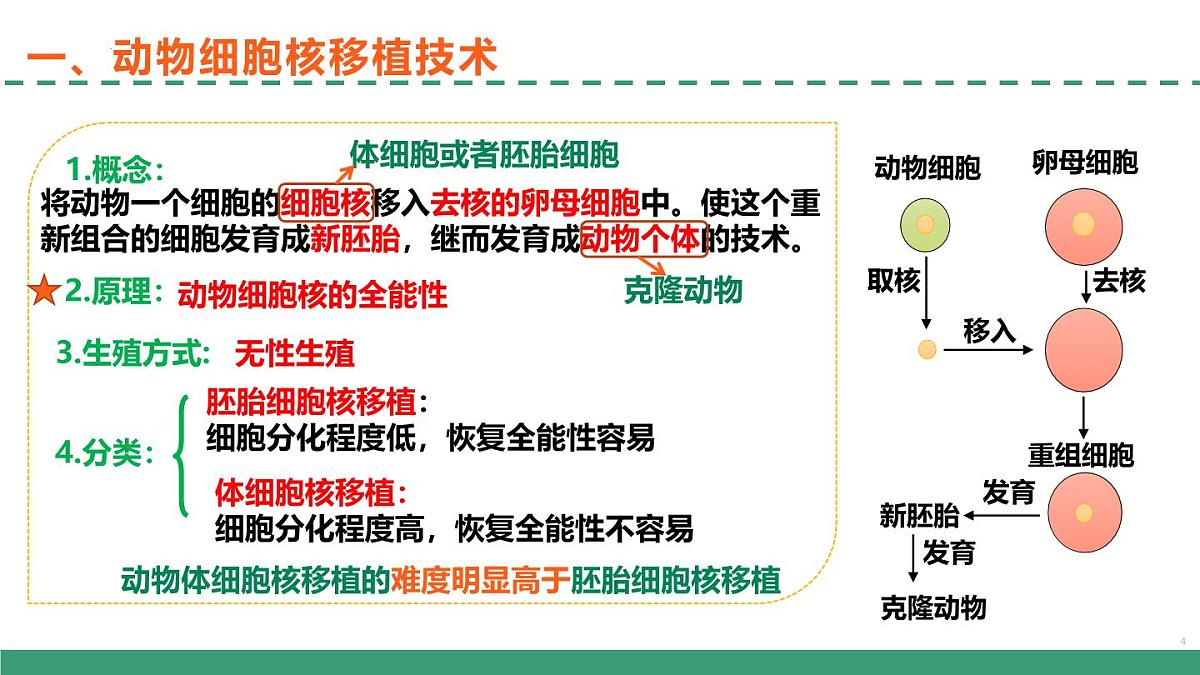 一、动物细胞核移植技术

1.概念：

体细胞或者胚胎细胞

将动物一个细胞的细胞核移入去核的卵母细胞中。使这个重新组合的细胞发育成新胚胎，继而发育成动物个体的技术。

克隆动物

2.原理：动物细胞核的全能性

3.生殖方式：无性生殖

4.分类：
胚胎细胞核移植：
细胞分化程度低，恢复全能性容易
体细胞核移植：
细胞分化程度高，恢复全能性不容易

动物体细胞核移植的难度明显高于胚胎细胞核移植

动物细胞

卵母细胞

取核

去核

移入

重组细胞

发育

新胚胎

发育

克隆动物

4